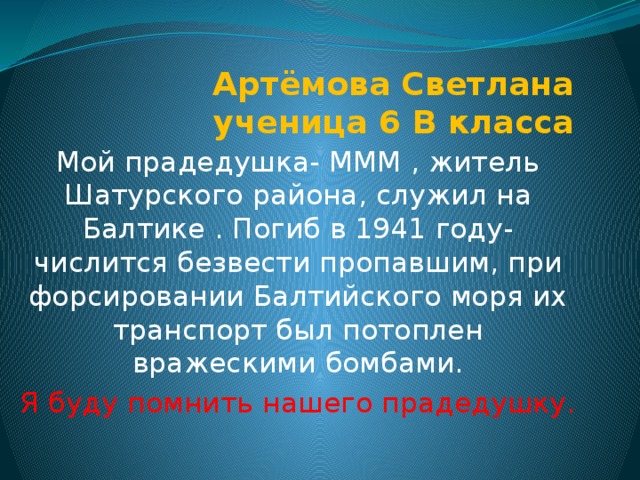 Артёмова Светлана ученица 6 В класса

Мой прадедушка- МММ , житель Шатурского района, служил на Балтике . Погиб в 1941 году- числится безвести пропавшим, при форсировании Балтийского моря их транспорт был потоплен вражескими бомбами.

Я буду помнить нашего прадедушку.